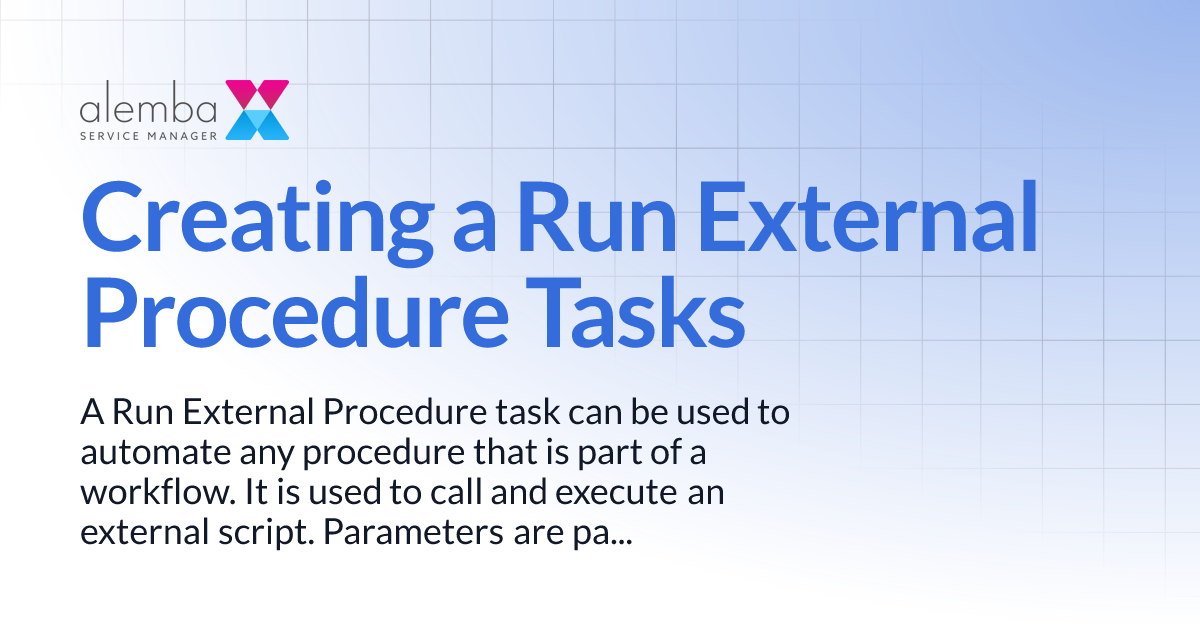 alemba
SERVICE MANAGER

Creating a Run External Procedure Tasks

A Run External Procedure task can be used to automate any procedure that is part of a workflow. It is used to call and execute an external script. Parameters are pa...